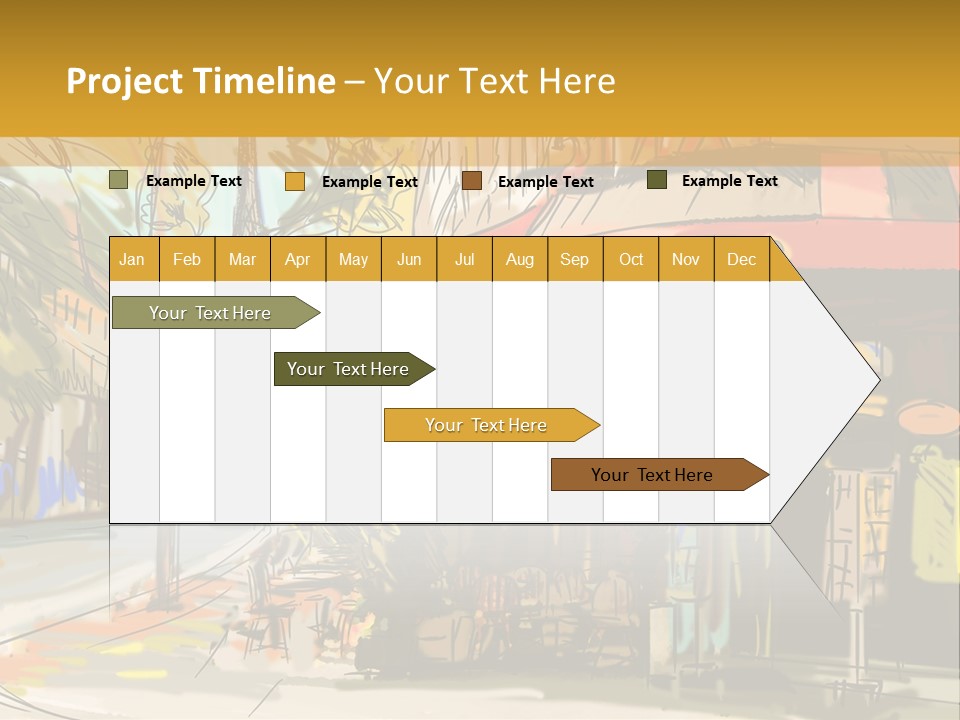 Project Timeline – Your Text Here

Example Text Example Text Example Text Example Text

| Jan | Feb | Mar | Apr | May | Jun | Jul | Aug | Sep | Oct | Nov | Dec |
|---|---|---|---|---|---|---|---|---|---|---|---|

Your Text Here

Your Text Here

Your Text Here

Your Text Here